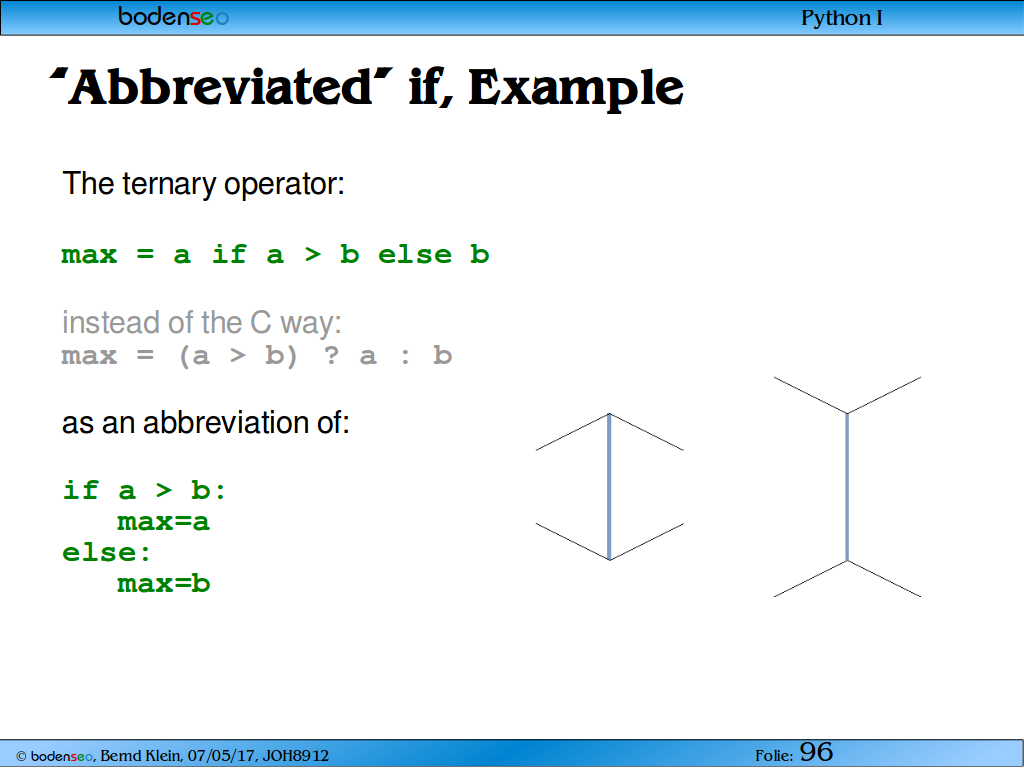 bodenseo

Python I

"Abbreviated" if, Example

The ternary operator:

max = a if a > b else b

instead of the C way:
max = (a > b) ? a : b

as an abbreviation of:

if a > b:
   max=a
else:
   max=b

© bodenseo, Bernd Klein, 07/05/17, JOH8912

Folie: 96